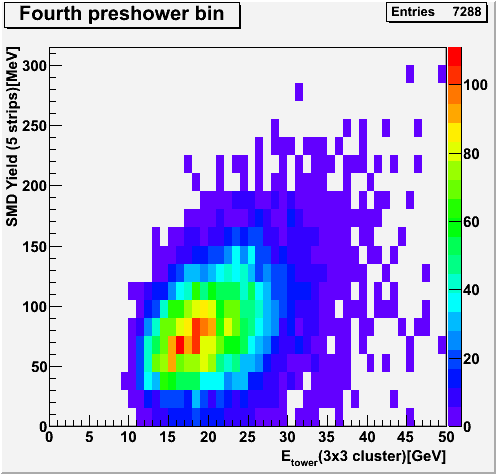 Fourth preshower bin

Entries 7288

SMD Yield (5 strips)[MeV]

300
250
200
150
100
50
0

0 5 10 15 20 25 30 35 40 45 50

$E_{tower}$(3x3 cluster)[GeV]

100
80
60
40
20
0